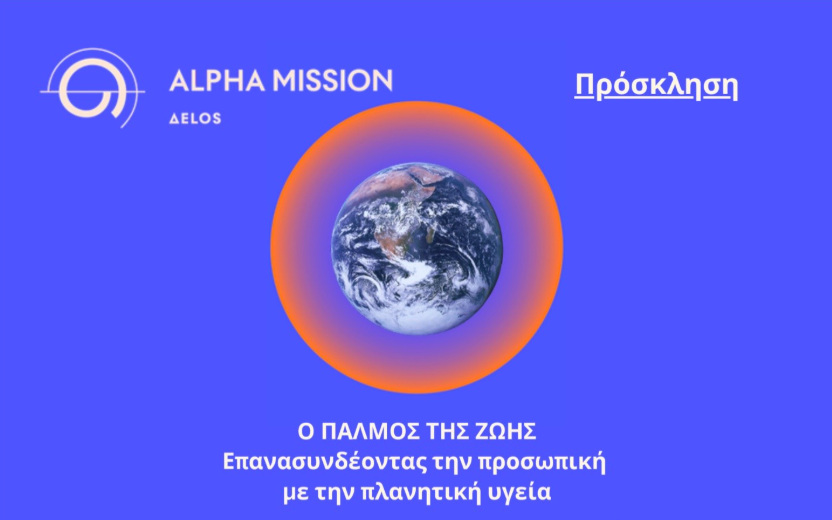 ALPHA MISSION
ΔELOS

Πρόσκληση

Ο ΠΑΛΜΟΣ ΤΗΣ ΖΩΗΣ
Επανασυνδέοντας την προσωπική με την πλανητική υγεία